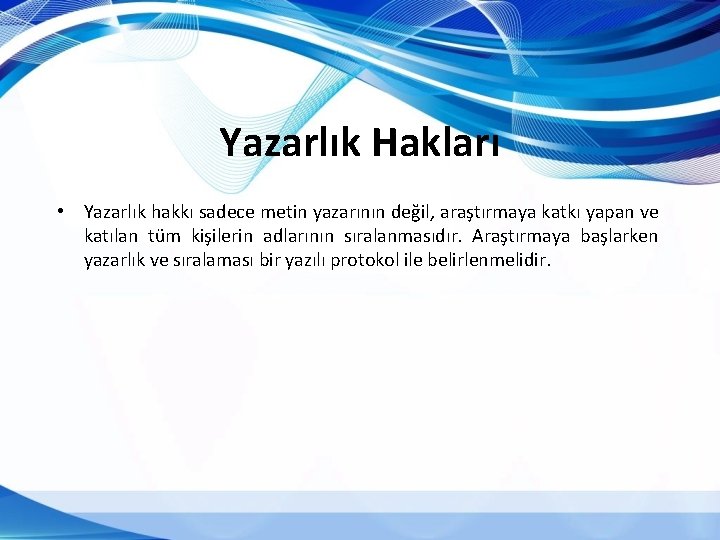 Yazarlık Hakları

• Yazarlık hakkı sadece metin yazarının değil, araştırmaya katkı yapan ve katılan tüm kişilerin adlarının sıralanmasıdır. Araştırmaya başlarken yazarlık ve sıralaması bir yazılı protokol ile belirlenmelidir.